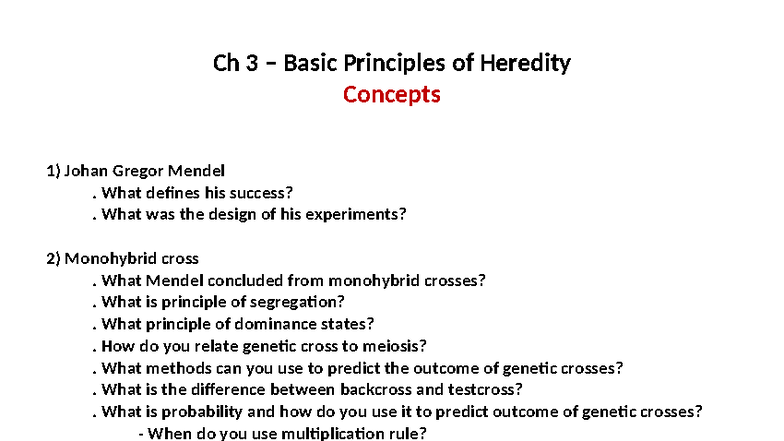 Ch 3 – Basic Principles of Heredity
Concepts

1) Johan Gregor Mendel
. What defines his success?
. What was the design of his experiments?

2) Monohybrid cross
. What Mendel concluded from monohybrid crosses?
. What is principle of segregation?
. What principle of dominance states?
. How do you relate genetic cross to meiosis?
. What methods can you use to predict the outcome of genetic crosses?
. What is the difference between backcross and testcross?
. What is probability and how do you use it to predict outcome of genetic crosses?
- When do you use multiplication rule?